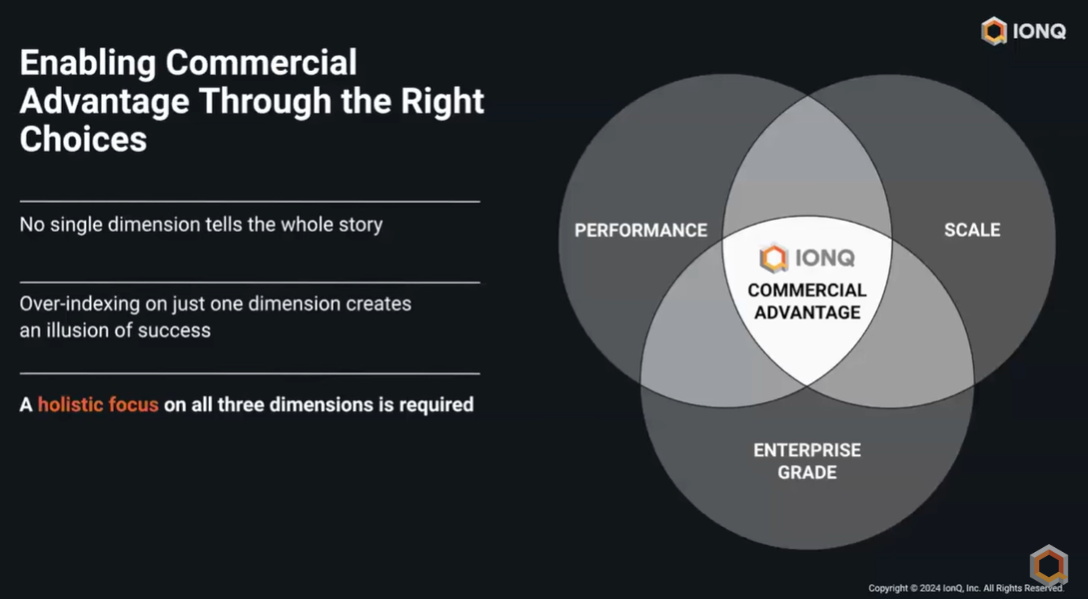 IONQ

Enabling Commercial Advantage Through the Right Choices

No single dimension tells the whole story

Over-indexing on just one dimension creates an illusion of success

A holistic focus on all three dimensions is required

PERFORMANCE

SCALE

IONQ

COMMERCIAL ADVANTAGE

ENTERPRISE GRADE

Copyright © 2024 IonQ, Inc. All Rights Reserved.